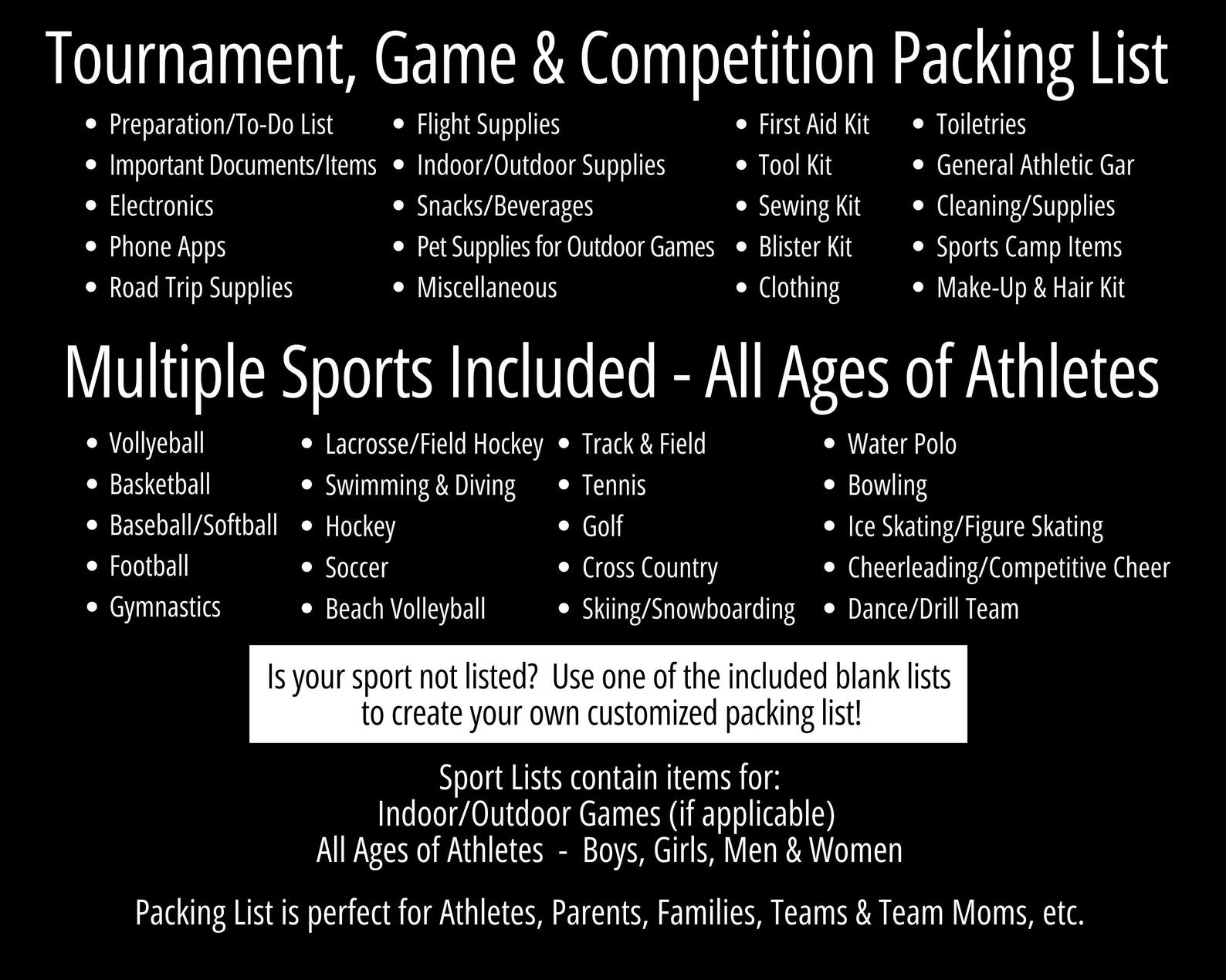 Tournament, Game & Competition Packing List

- Preparation/To-Do List
- Important Documents/Items
- Electronics
- Phone Apps
- Road Trip Supplies

- Flight Supplies
- Indoor/Outdoor Supplies
- Snacks/Beverages
- Pet Supplies for Outdoor Games
- Miscellaneous

- First Aid Kit
- Tool Kit
- Sewing Kit
- Blister Kit
- Clothing

- Toiletries
- General Athletic Gar
- Cleaning/Supplies
- Sports Camp Items
- Make-Up & Hair Kit

Multiple Sports Included - All Ages of Athletes

- Vollyeball
- Basketball
- Baseball/Softball
- Football
- Gymnastics

- Lacrosse/Field Hockey
- Swimming & Diving
- Hockey
- Soccer
- Beach Volleyball

- Track & Field
- Tennis
- Golf
- Cross Country
- Skiing/Snowboarding

- Water Polo
- Bowling
- Ice Skating/Figure Skating
- Cheerleading/Competitive Cheer
- Dance/Drill Team

Is your sport not listed? Use one of the included blank lists to create your own customized packing list!

Sport Lists contain items for:
Indoor/Outdoor Games (if applicable)
All Ages of Athletes - Boys, Girls, Men & Women

Packing List is perfect for Athletes, Parents, Families, Teams & Team Moms, etc.